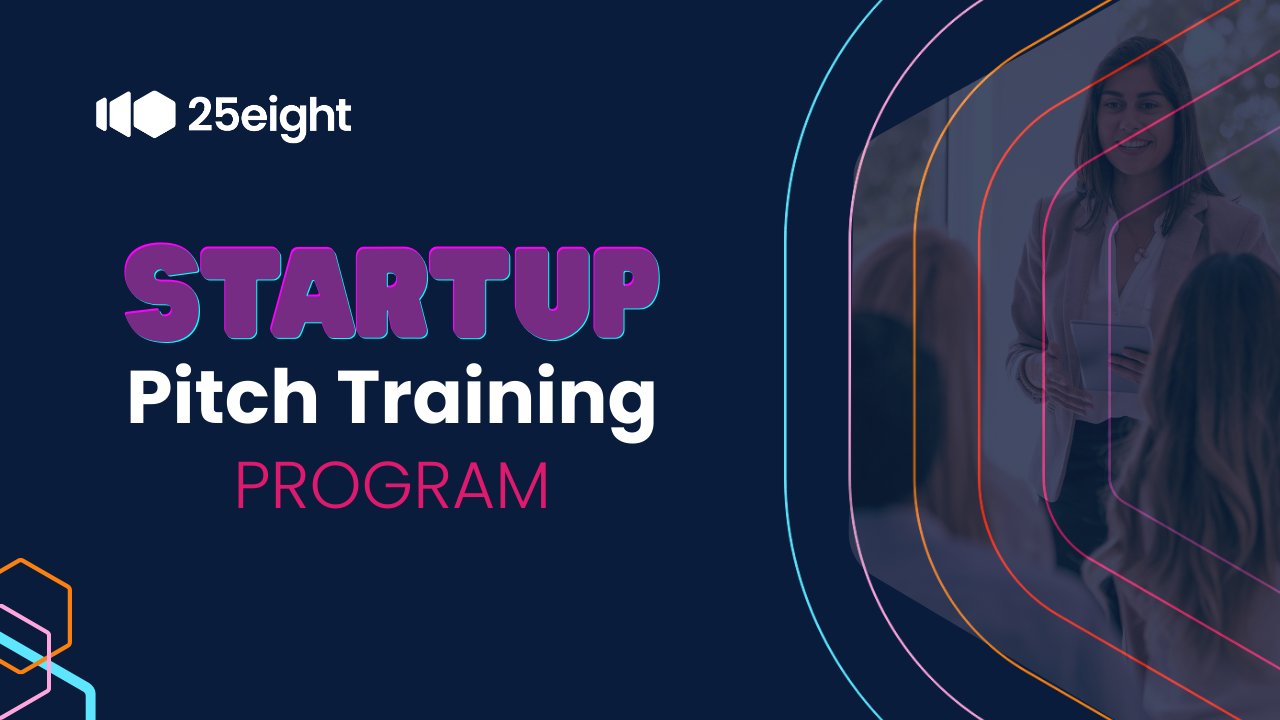 25eight

STARTUP
Pitch Training
PROGRAM